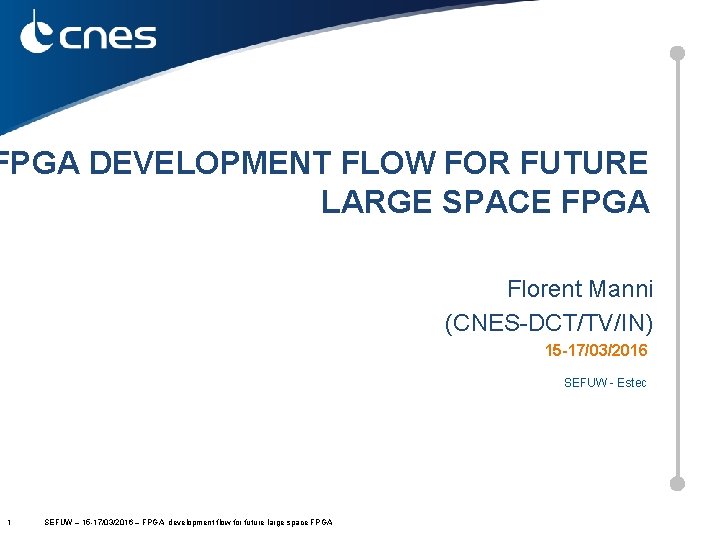 cnes

FPGA DEVELOPMENT FLOW FOR FUTURE LARGE SPACE FPGA

Florent Manni
(CNES-DCT/TV/IN)
15-17/03/2016
SEFUW - Estec

1 SEFUW – 15-17/03/2016 – FPGA development flow for future large space FPGA